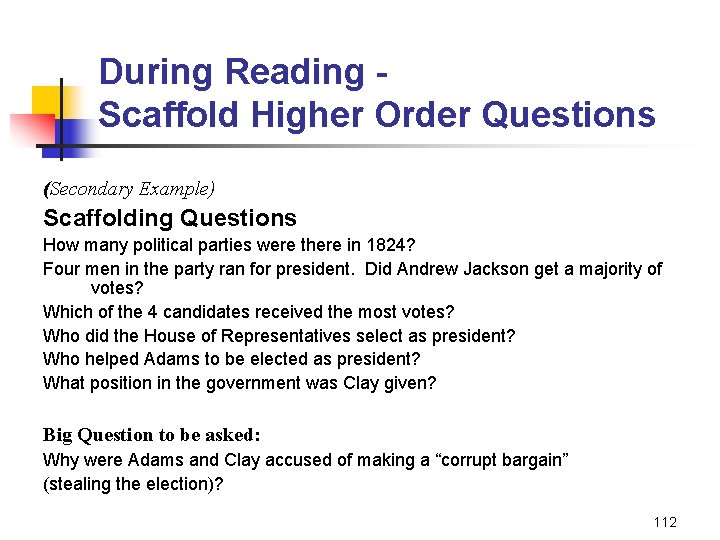 During Reading - Scaffold Higher Order Questions

(Secondary Example)

Scaffolding Questions

How many political parties were there in 1824?

Four men in the party ran for president. Did Andrew Jackson get a majority of votes?

Which of the 4 candidates received the most votes?

Who did the House of Representatives select as president?

Who helped Adams to be elected as president?

What position in the government was Clay given?

Big Question to be asked:

Why were Adams and Clay accused of making a “corrupt bargain” (stealing the election)?

112